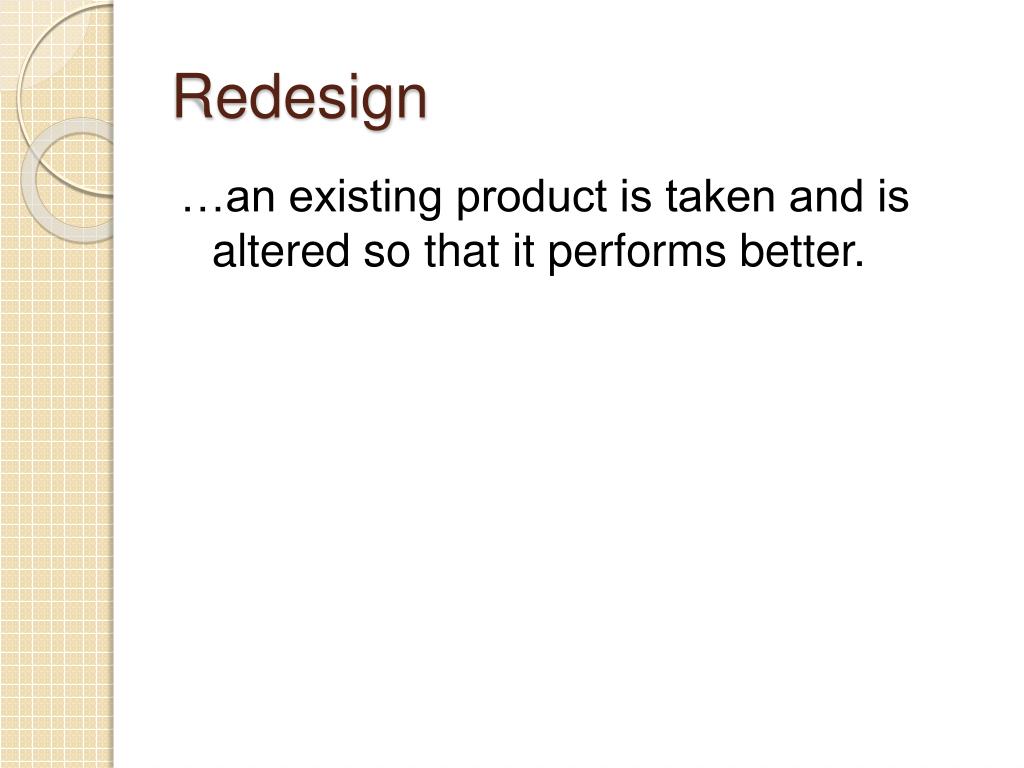 Redesign

…an existing product is taken and is altered so that it performs better.